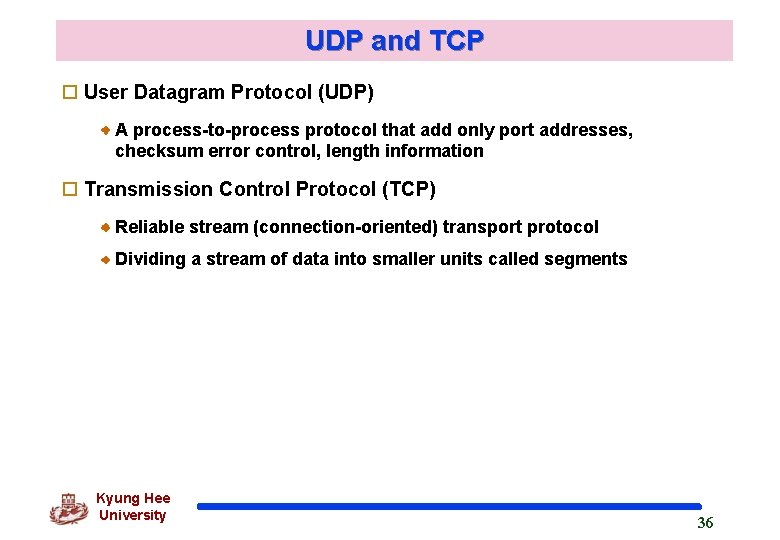 UDP and TCP

User Datagram Protocol (UDP)

A process-to-process protocol that add only port addresses, checksum error control, length information

Transmission Control Protocol (TCP)

Reliable stream (connection-oriented) transport protocol

Dividing a stream of data into smaller units called segments

Kyung Hee University

36